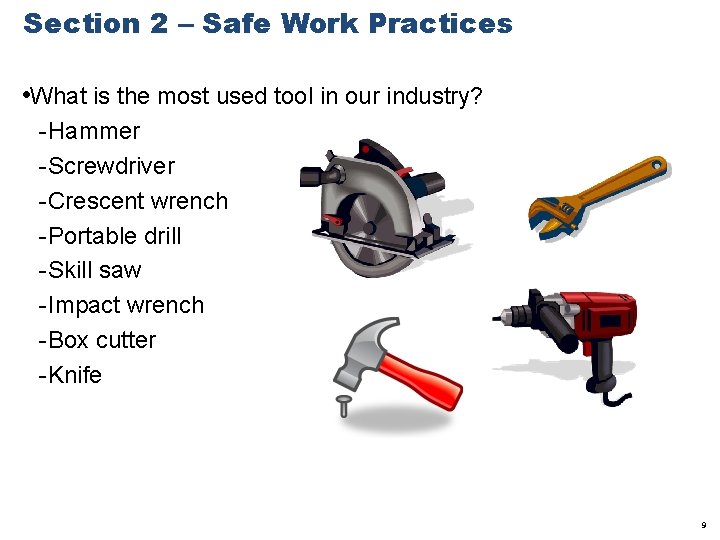 Section 2 – Safe Work Practices

•What is the most used tool in our industry?
-Hammer
-Screwdriver
-Crescent wrench
-Portable drill
-Skill saw
-Impact wrench
-Box cutter
-Knife

9